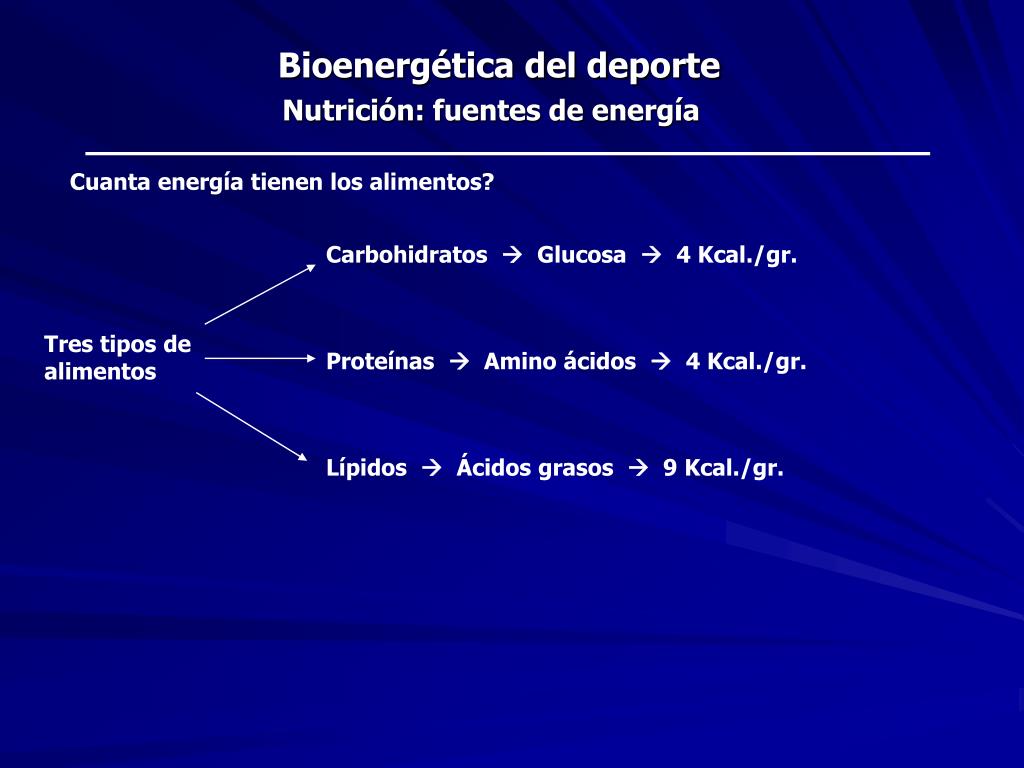 Bioenergética del deporte
Nutrición: fuentes de energía

Cuanta energía tienen los alimentos?

Tres tipos de alimentos

Carbohidratos → Glucosa → 4 Kcal./gr.

Proteínas → Amino ácidos → 4 Kcal./gr.

Lípidos → Ácidos grasos → 9 Kcal./gr.